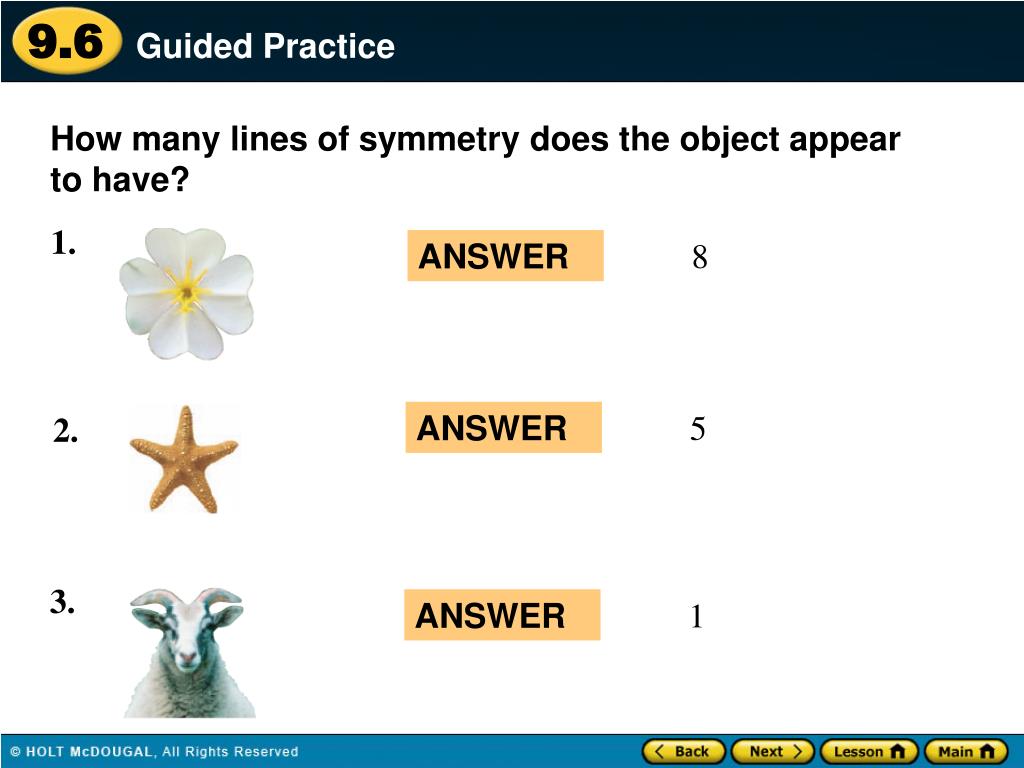 9.6 Guided Practice

How many lines of symmetry does the object appear to have?

1.

ANSWER 8

2.

ANSWER 5

3.

ANSWER 1

© HOLT McDOUGAL, All Rights Reserved

Back Next Lesson Main